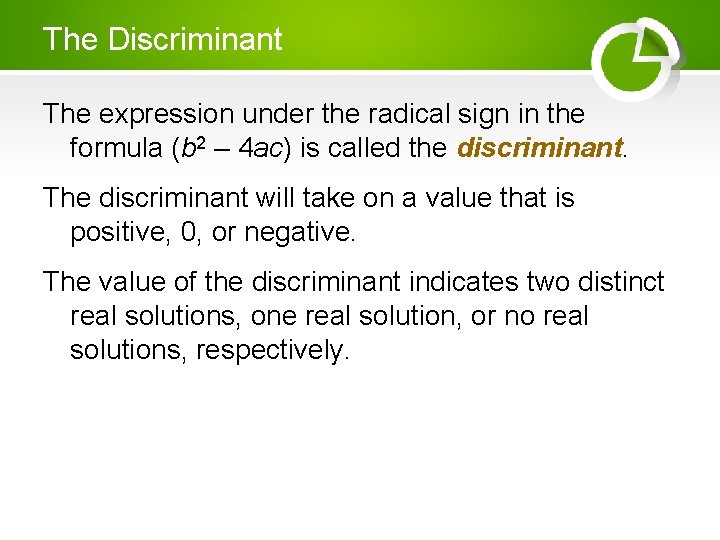 The Discriminant

The expression under the radical sign in the formula ($b^2 - 4ac$) is called the discriminant.

The discriminant will take on a value that is positive, 0, or negative.

The value of the discriminant indicates two distinct real solutions, one real solution, or no real solutions, respectively.